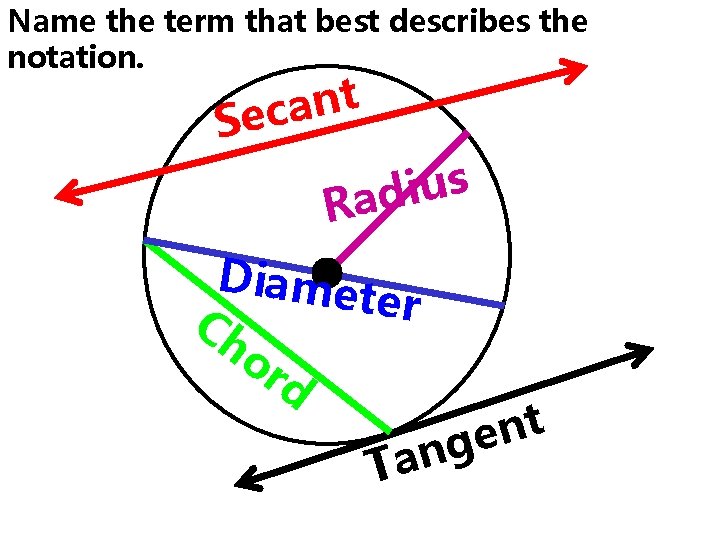 Name the term that best describes the notation.

Secant

Radius

Diameter

Chord

Tangent